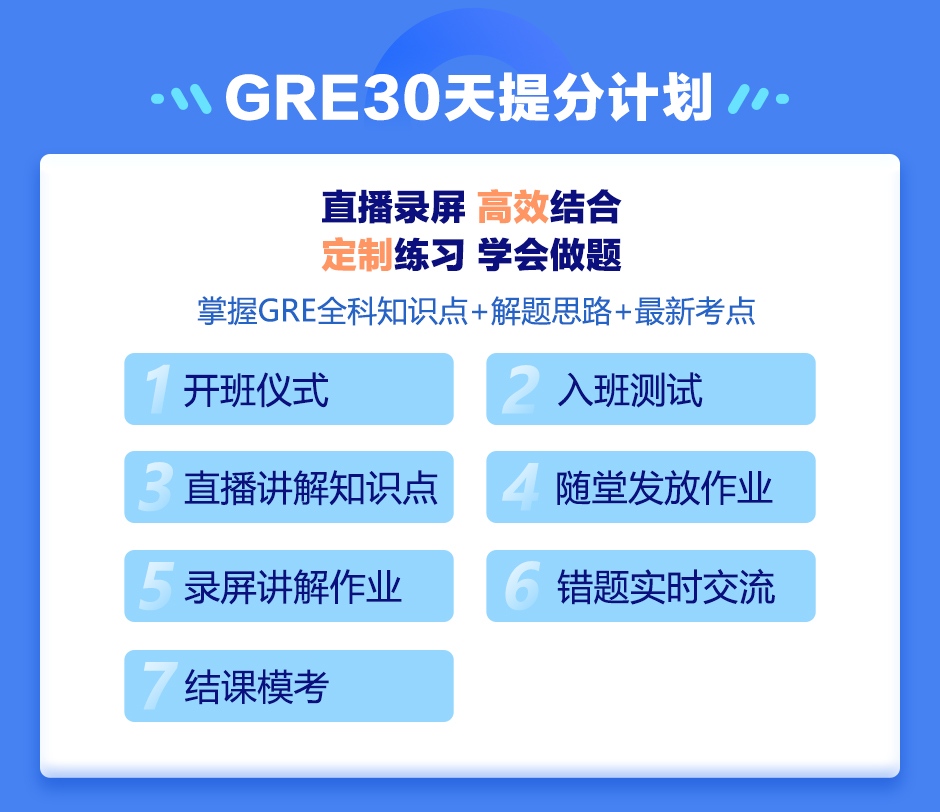 GRE30天提分计划

直播录屏 高效结合
定制练习 学会做题

掌握GRE全科知识点+解题思路+最新考点

1 开班仪式
2 入班测试
3 直播讲解知识点
4 随堂发放作业
5 录屏讲解作业
6 错题实时交流
7 结课模考